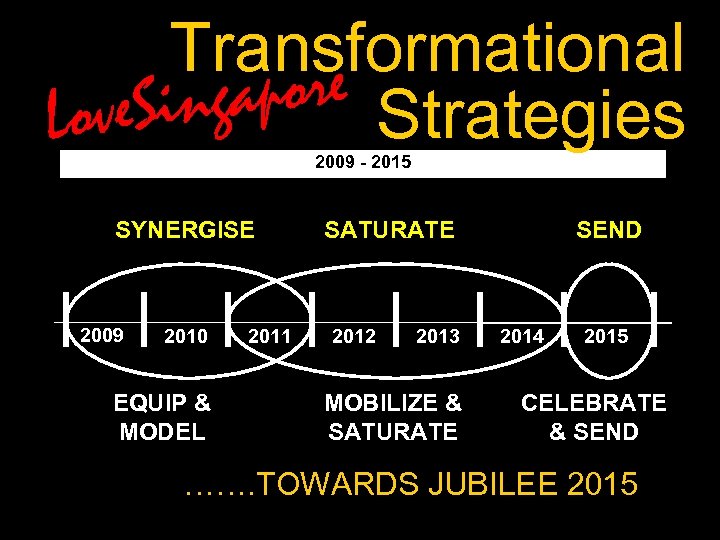 LoveSingapore Transformational Strategies

2009 - 2015

SYNERGISE SATURATE SEND

2009 2010 2011 2012 2013 2014 2015

EQUIP & MODEL

MOBILIZE & SATURATE

CELEBRATE & SEND

…….TOWARDS JUBILEE 2015